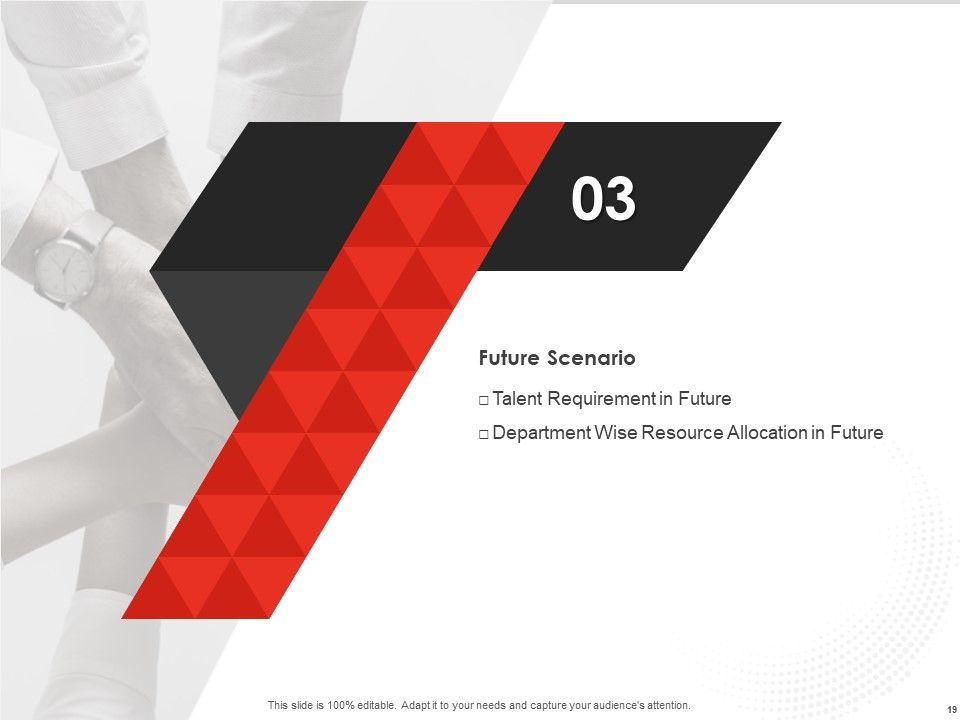 03

Future Scenario

□ Talent Requirement in Future

□ Department Wise Resource Allocation in Future

This slide is 100% editable. Adapt it to your needs and capture your audience's attention.

19